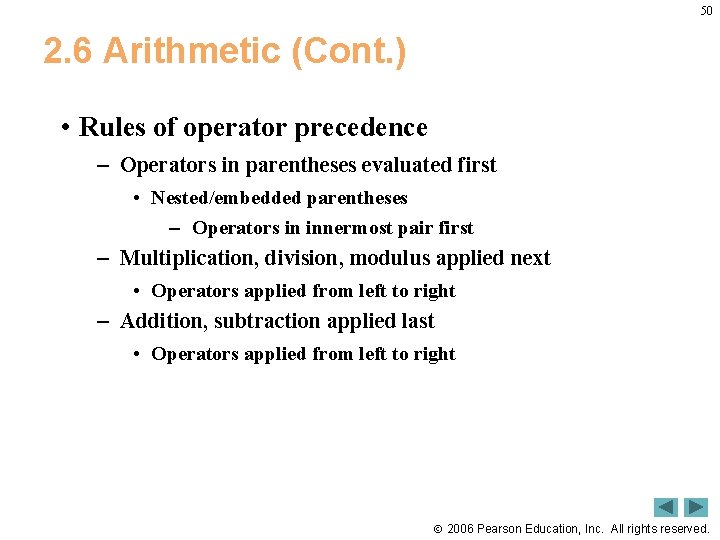 50

2.6 Arithmetic (Cont.)

• Rules of operator precedence
– Operators in parentheses evaluated first
• Nested/embedded parentheses
– Operators in innermost pair first
– Multiplication, division, modulus applied next
• Operators applied from left to right
– Addition, subtraction applied last
• Operators applied from left to right

© 2006 Pearson Education, Inc. All rights reserved.